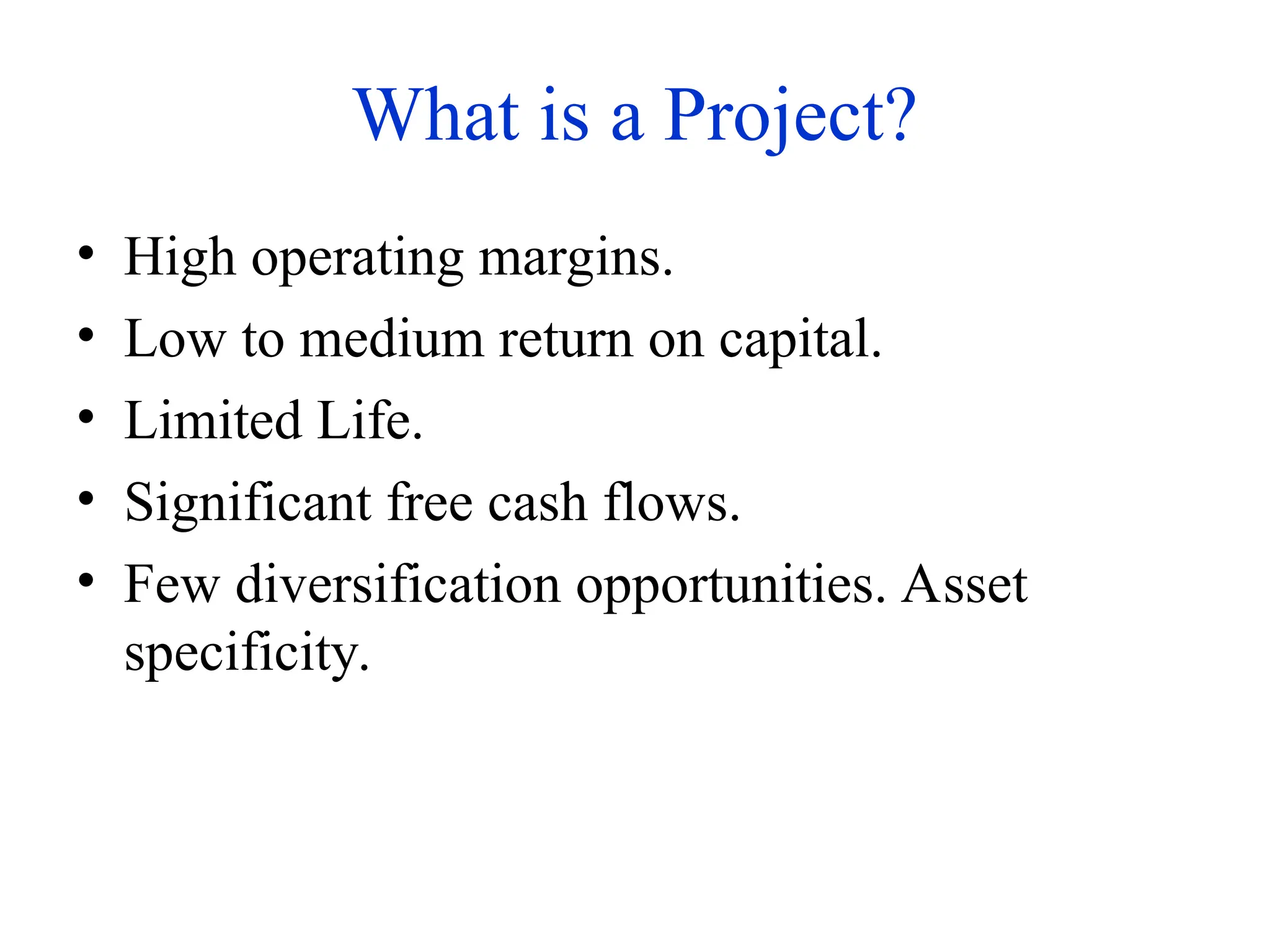 What is a Project?

• High operating margins.
• Low to medium return on capital.
• Limited Life.
• Significant free cash flows.
• Few diversification opportunities. Asset specificity.